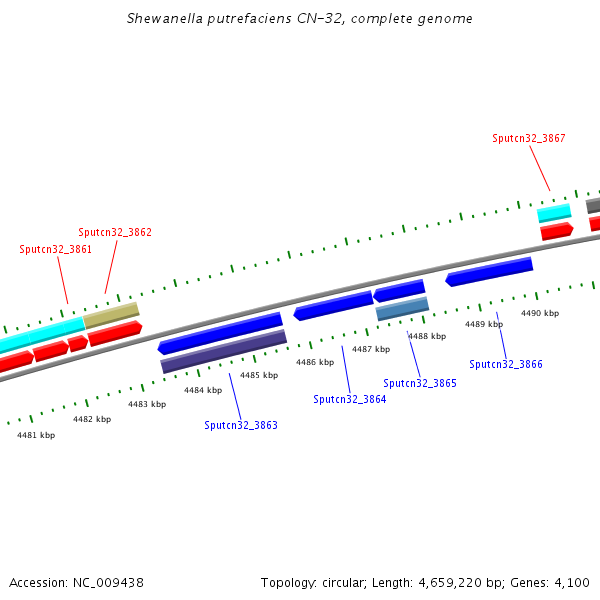 Shewanella putrefaciens CN-32, complete genome

Sputcn32_3867

Sputcn32_3862

Sputcn32_3861

4490 kbp

4489 kbp

4488 kbp

4487 kbp

4486 kbp

4485 kbp

4484 kbp

4483 kbp

4482 kbp

4481 kbp

Sputcn32_3866

Sputcn32_3865

Sputcn32_3864

Sputcn32_3863

Accession: NC_009438

Topology: circular; Length: 4,659,220 bp; Genes: 4,100